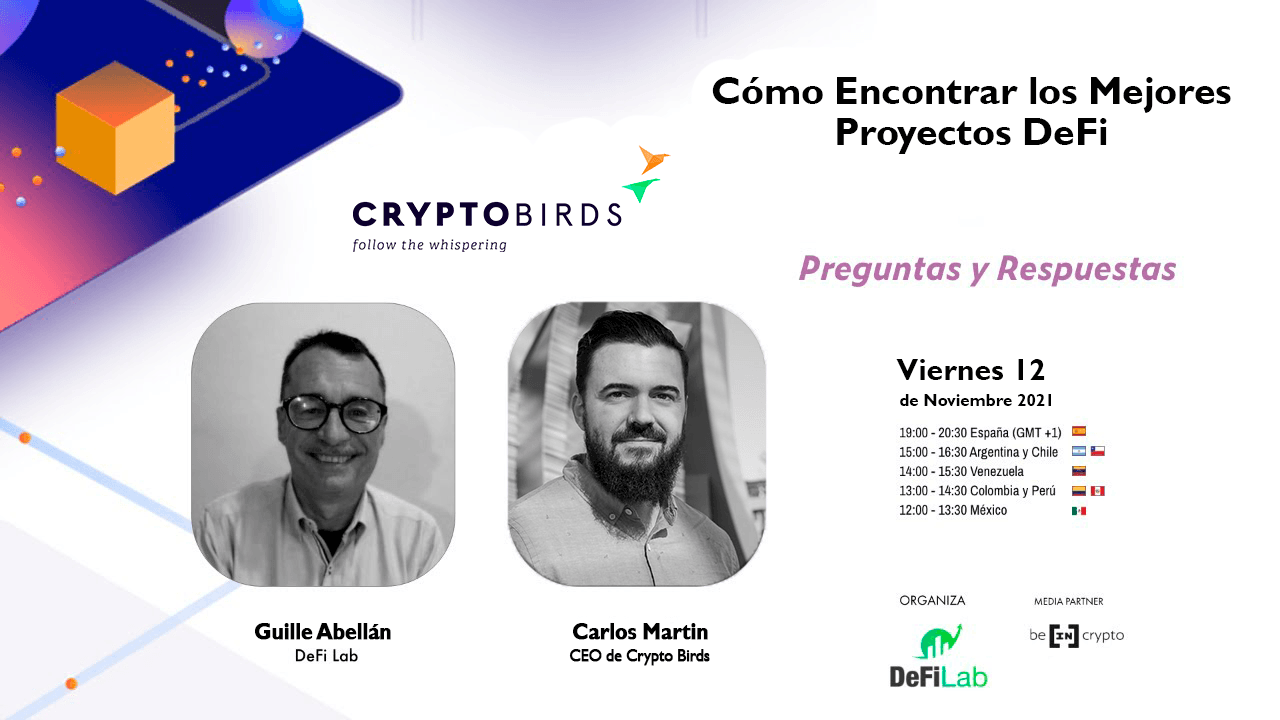 Cómo Encontrar los Mejores Proyectos DeFi

CRYPTOBIRDS
follow the whispering

Preguntas y Respuestas

Viernes 12
de Noviembre 2021

19:00 - 20:30 España (GMT +1)
15:00 - 16:30 Argentina y Chile
14:00 - 15:30 Venezuela
13:00 - 14:30 Colombia y Perú
12:00 - 13:30 México

Guille Abellán
DeFi Lab

Carlos Martin
CEO de Crypto Birds

ORGANIZA
DeFiLab

MEDIA PARTNER
be[IN]crypto